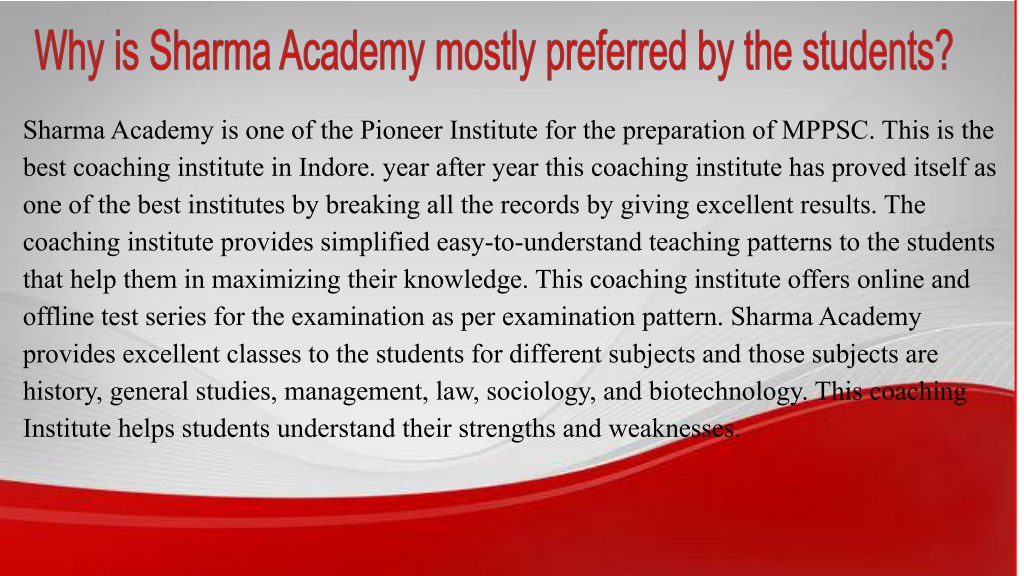 Why is Sharma Academy mostly preferred by the students?

Sharma Academy is one of the Pioneer Institute for the preparation of MPPSC. This is the best coaching institute in Indore. year after year this coaching institute has proved itself as one of the best institutes by breaking all the records by giving excellent results. The coaching institute provides simplified easy-to-understand teaching patterns to the students that help them in maximizing their knowledge. This coaching institute offers online and offline test series for the examination as per examination pattern. Sharma Academy provides excellent classes to the students for different subjects and those subjects are history, general studies, management, law, sociology, and biotechnology. This coaching Institute helps students understand their strengths and weaknesses.